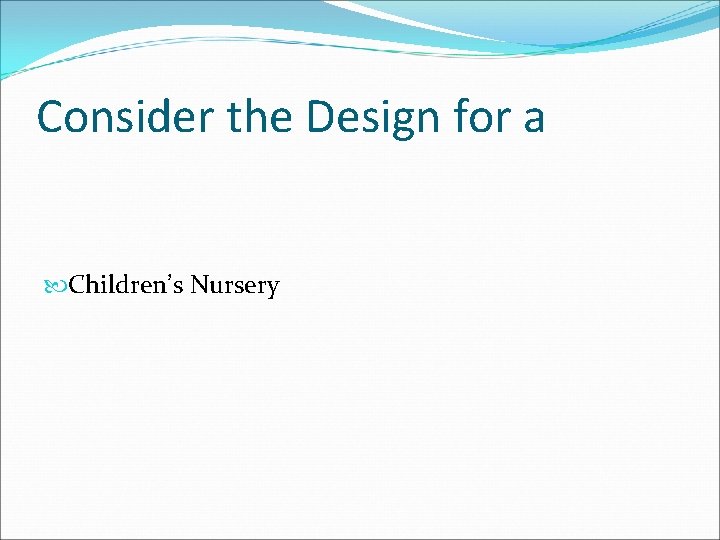 Consider the Design for a

Children’s Nursery